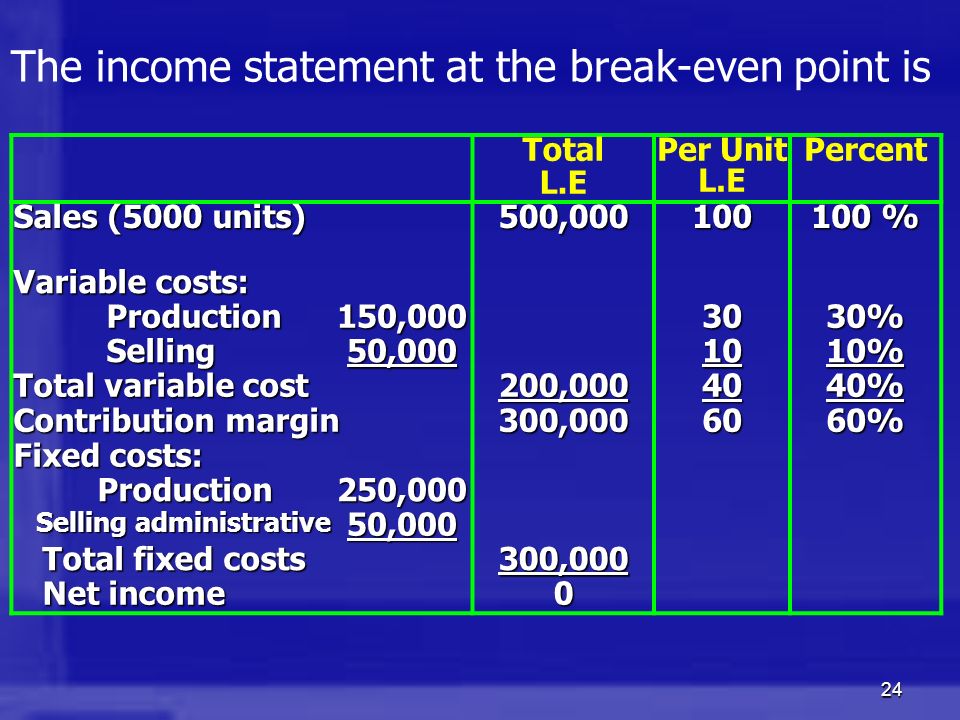 The income statement at the break-even point is

| | Total L.E | Per Unit L.E | Percent |
|---|---|---|---|
| Sales (5000 units) | 500,000 | 100 | 100 % |
| Variable costs: | | | |
| Production 150,000 | | 30 | 30% |
| Selling 50,000 | | 10 | 10% |
| Total variable cost | 200,000 | 40 | 40% |
| Contribution margin | 300,000 | 60 | 60% |
| Fixed costs: | | | |
| Production 250,000 | | | |
| Selling administrative 50,000 | | | |
| Total fixed costs | 300,000 | | |
| Net income | 0 | | |

24